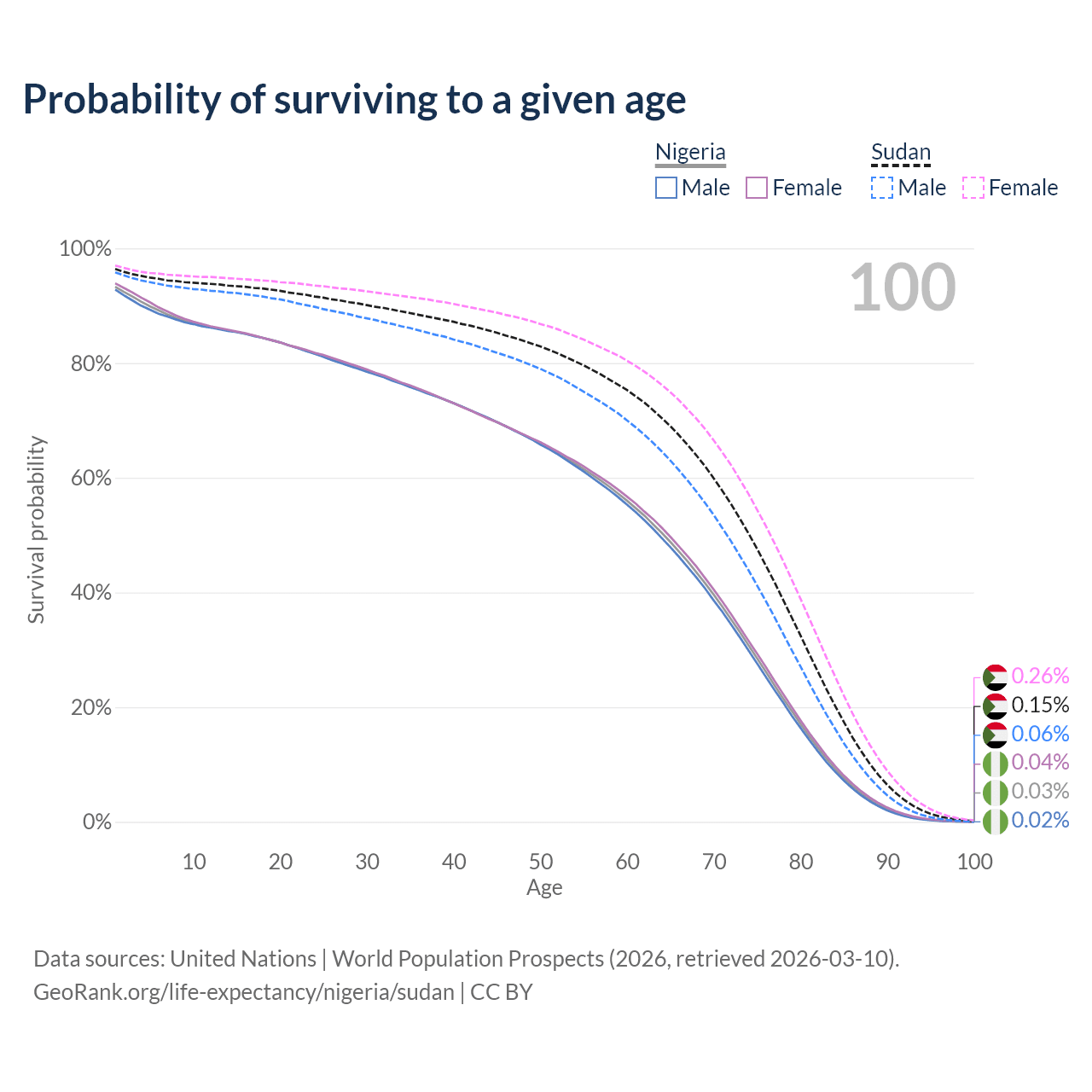 Probability of surviving to a given age

Nigeria
Male Female

Sudan
Male Female

100

Survival probability

100%
80%
60%
40%
20%
0%

10 20 30 40 50 60 70 80 90 100
Age

0.26%
0.15%
0.06%
0.04%
0.03%
0.02%

Data sources: United Nations | World Population Prospects (2026, retrieved 2026-03-10).
GeoRank.org/life-expectancy/nigeria/sudan | CC BY